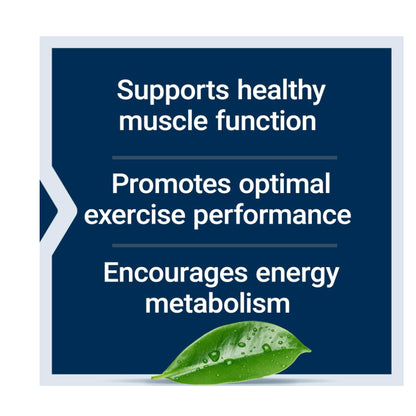 Supports healthy muscle function

Promotes optimal exercise performance

Encourages energy metabolism